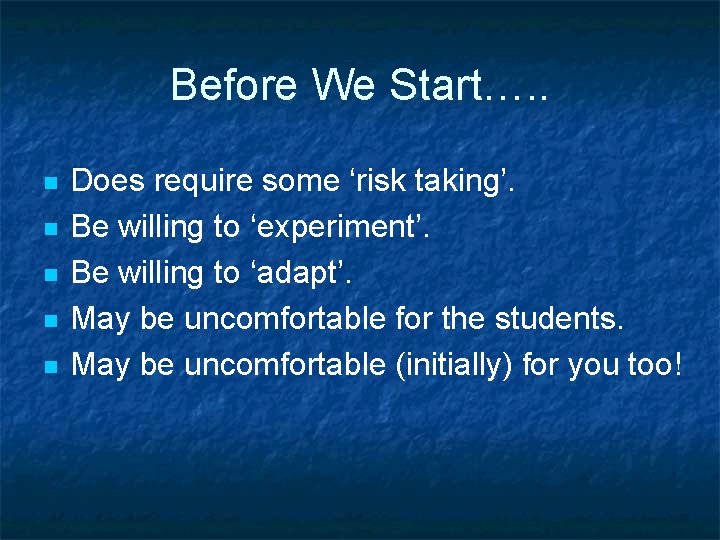 Before We Start…..

- Does require some ‘risk taking’.
- Be willing to ‘experiment’.
- Be willing to ‘adapt’.
- May be uncomfortable for the students.
- May be uncomfortable (initially) for you too!